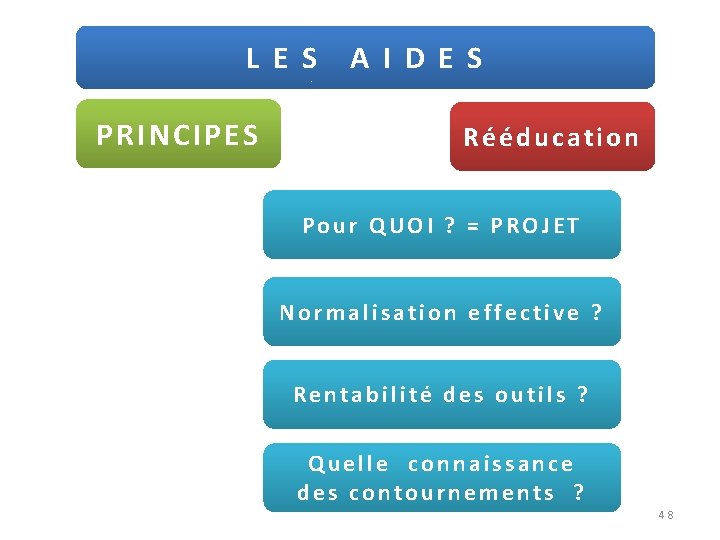 LES AIDES

PRINCIPES

Rééducation

Pour QUOI ? = PROJET

Normalisation effective ?

Rentabilité des outils ?

Quelle connaissance des contournements ?

48